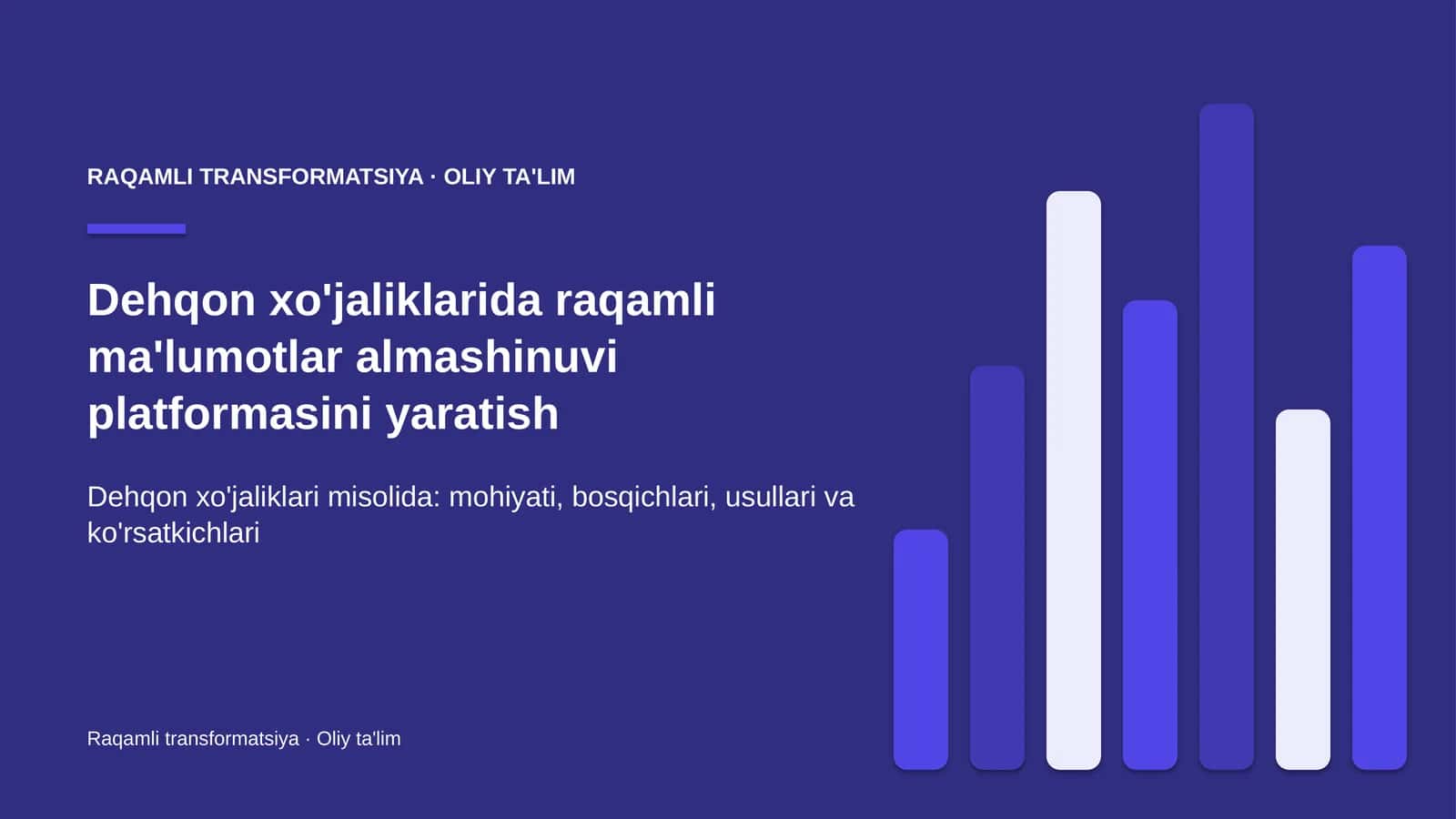 RAQAMLI TRANSFORMATSIYA · OLIY TA'LIM

Dehqon xo'jaliklarida raqamli ma'lumotlar almashinuvi platformasini yaratish

Dehqon xo'jaliklari misolida: mohiyati, bosqichlari, usullari va ko'rsatkichlari

Raqamli transformatsiya · Oliy ta'lim